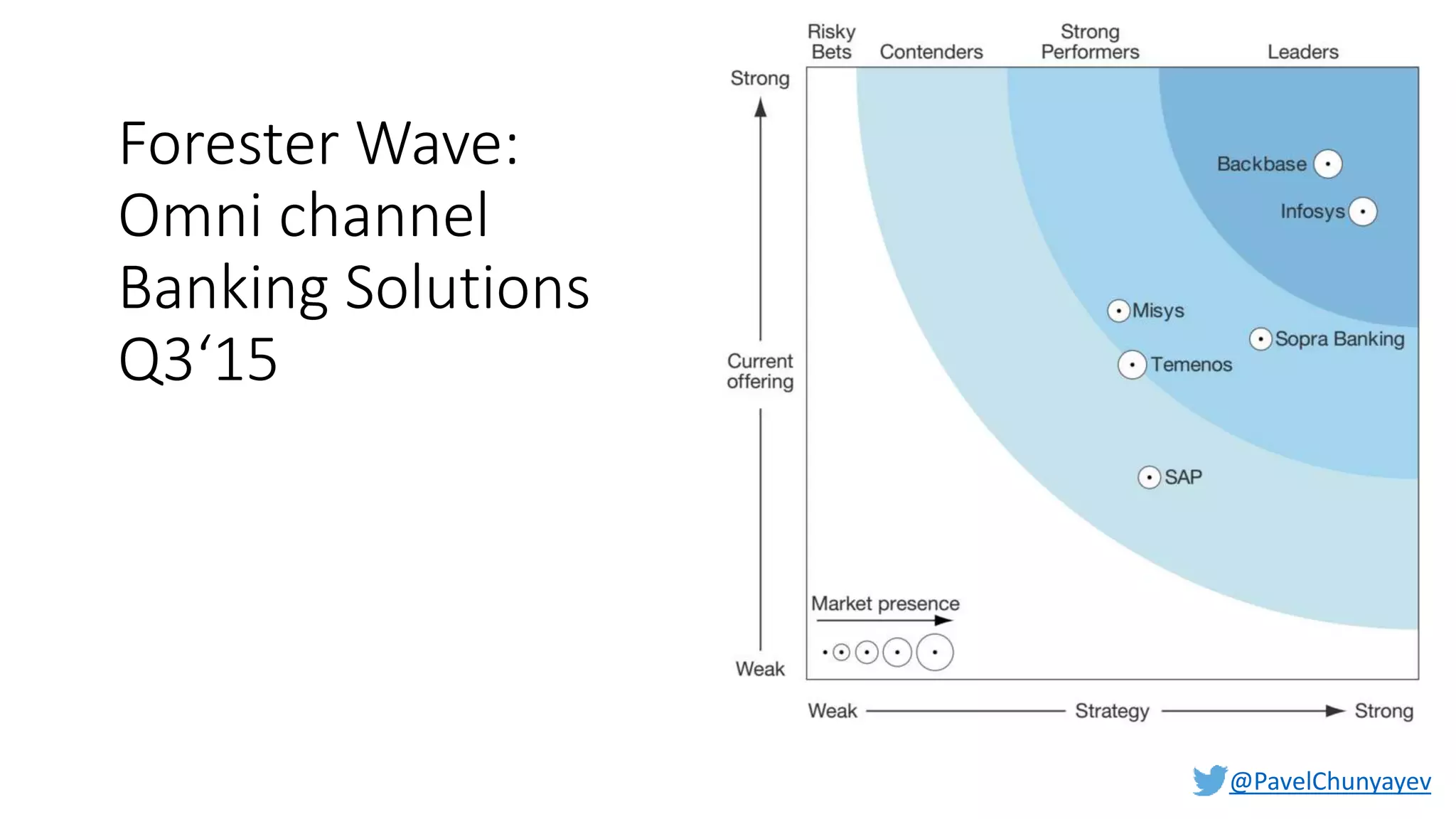 Forester Wave: Omni channel Banking Solutions Q3‘15

Risky Bets

Contenders

Strong Performers

Leaders

Strong

Current offering

Weak

Backbase

Infosys

Misys

Sopra Banking

Temenos

SAP

Market presence

Weak

Strategy

Strong

@PavelChunyayev